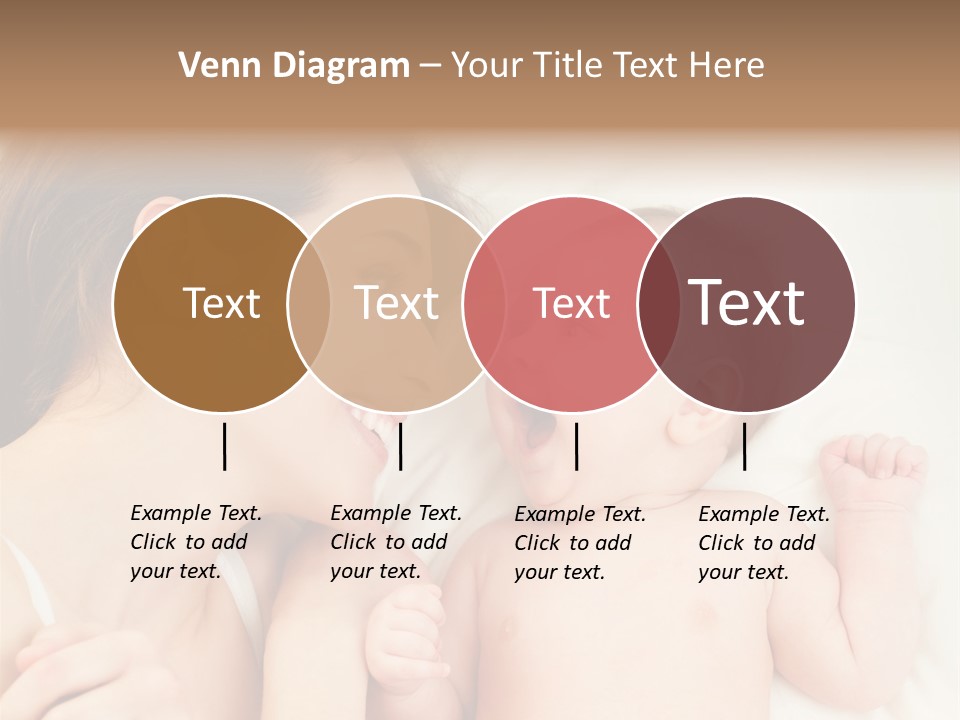 Venn Diagram – Your Title Text Here

Text

Text

Text

Text

Example Text. Click to add your text.

Example Text. Click to add your text.

Example Text. Click to add your text.

Example Text. Click to add your text.